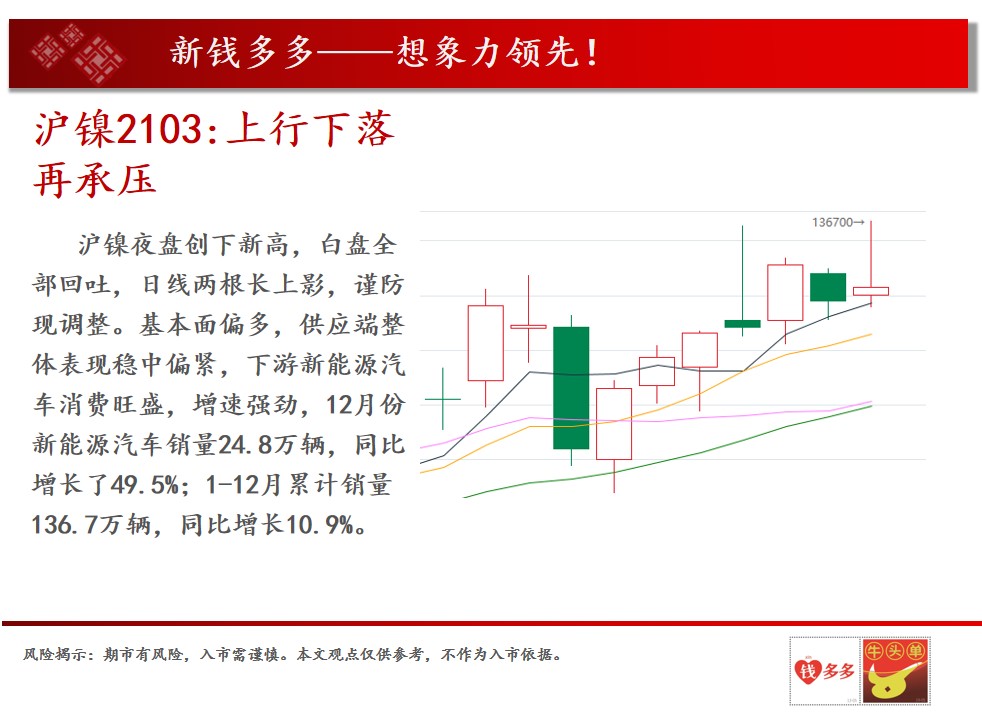 新钱多多——想象力领先！

沪镍2103:上行下落再承压

沪镍夜盘创下新高，白盘全部回吐，日线两根长上影，谨防现调整。基本面偏多，供应端整体表现稳中偏紧，下游新能源汽车消费旺盛，增速强劲，12月份新能源汽车销量24.8万辆，同比增长了49.5%；1-12月累计销量136.7万辆，同比增长10.9%。

136700→

风险揭示：期市有风险，入市需谨慎。本文观点仅供参考，不作为入市依据。

钱多多

牛头单